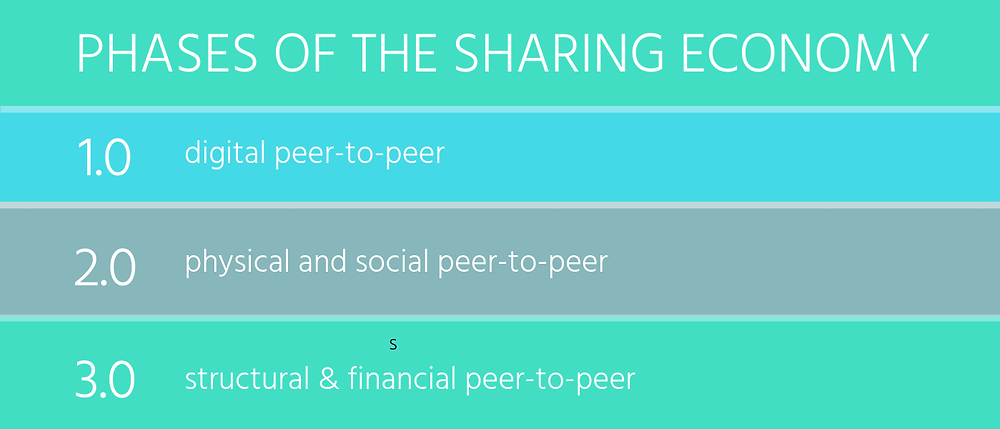 PHASES OF THE SHARING ECONOMY

1.0 digital peer-to-peer

2.0 physical and social peer-to-peer

s

3.0 structural & financial peer-to-peer